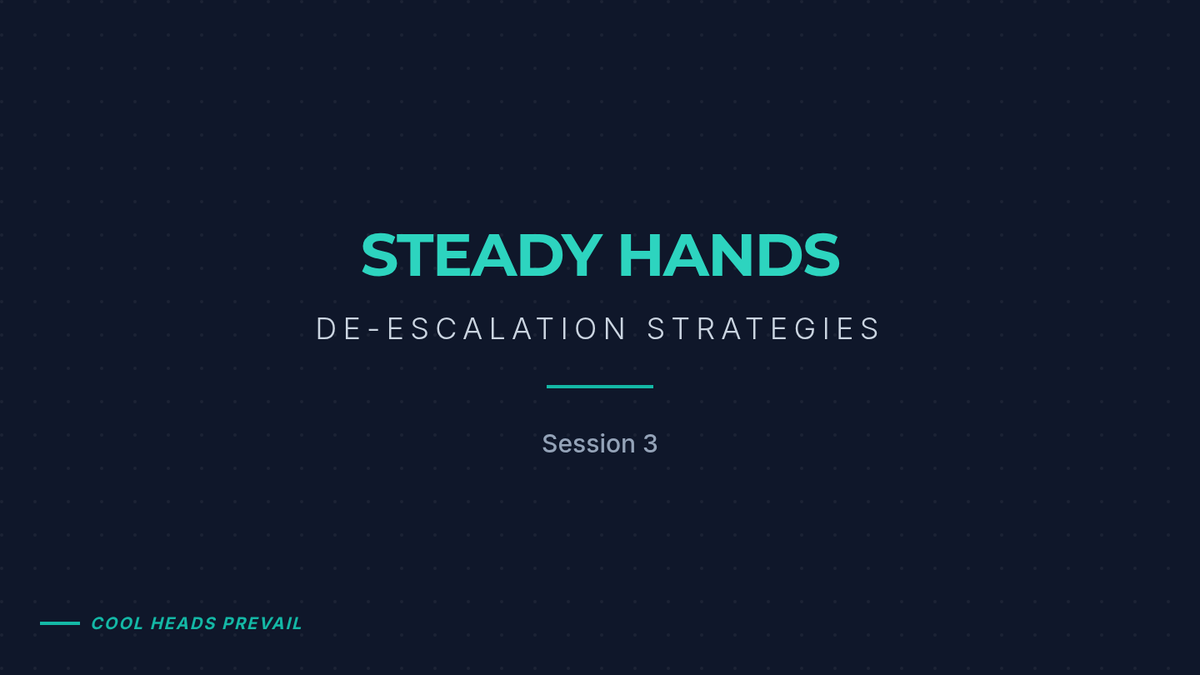 STEADY HANDS

DE-ESCALATION STRATEGIES

Session 3

COOL HEADS PREVAIL